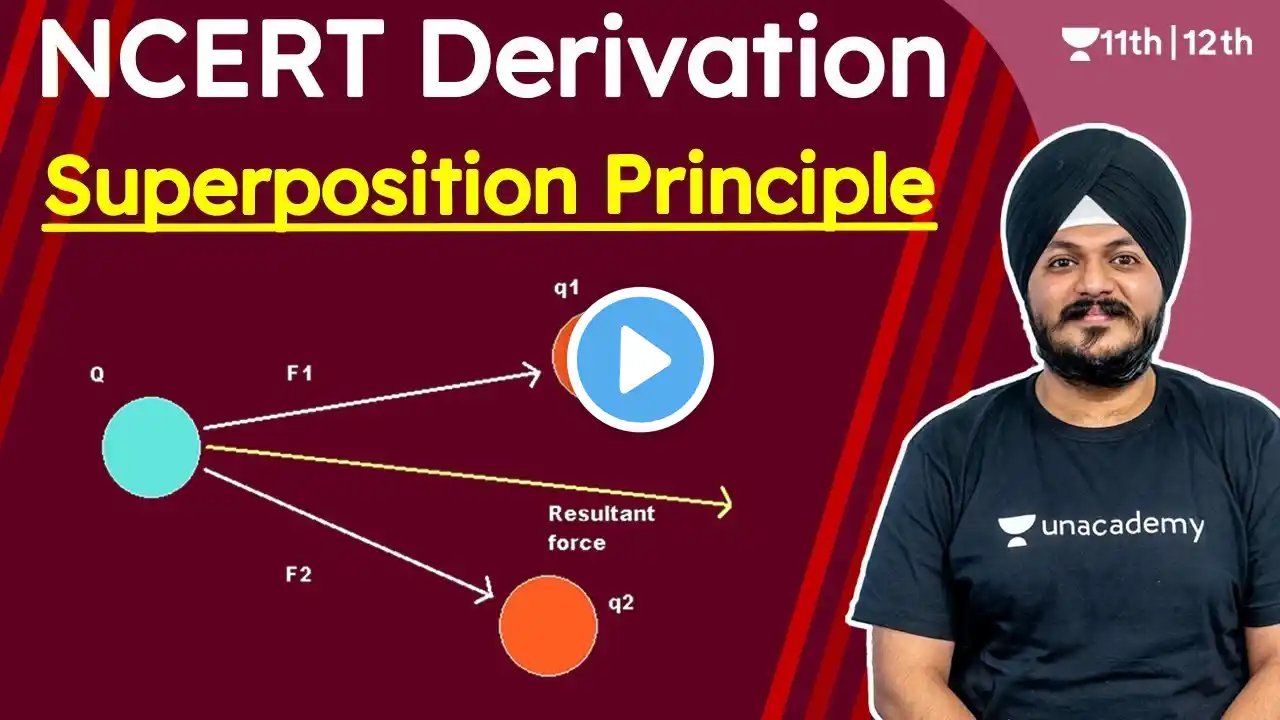 NCERT Derivation

11th | 12th

Superposition Principle

q1

Q

F1

Resultant force

F2

q2

unacademy